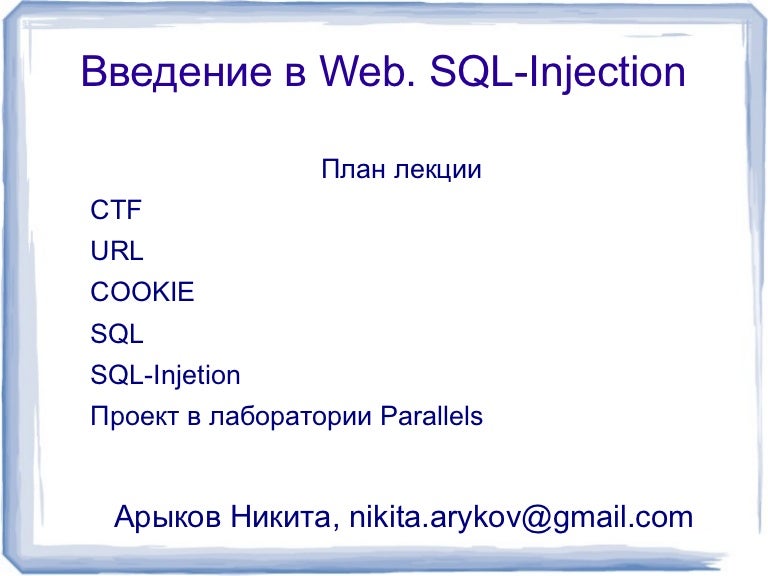 Введение в Web. SQL-Injection

План лекции

CTF

URL

COOKIE

SQL

SQL-Injetion

Проект в лаборатории Parallels

Арыков Никита, nikita.arykov@gmail.com